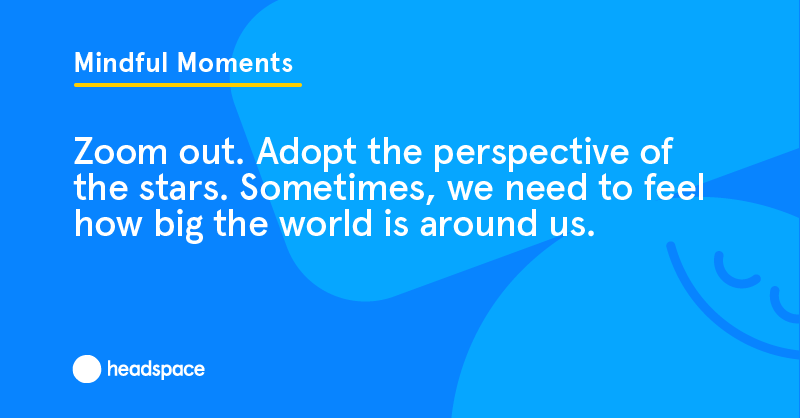 Mindful Moments

Zoom out. Adopt the perspective of the stars. Sometimes, we need to feel how big the world is around us.

headspace